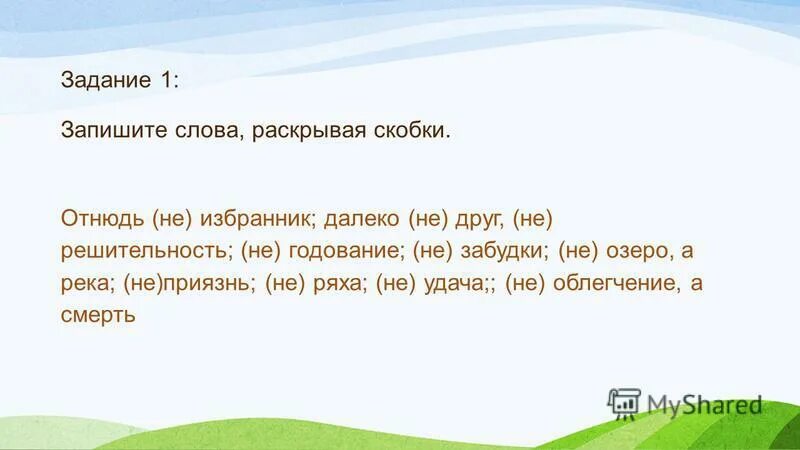 Задание 1:

Запишите слова, раскрывая скобки.

Отнюдь (не) избранник; далеко (не) друг, (не) решительность; (не) годование; (не) забудки; (не) озеро, а река; (не)приязнь; (не) ряха; (не) удача;; (не) облегчение, а смерть

MyShared